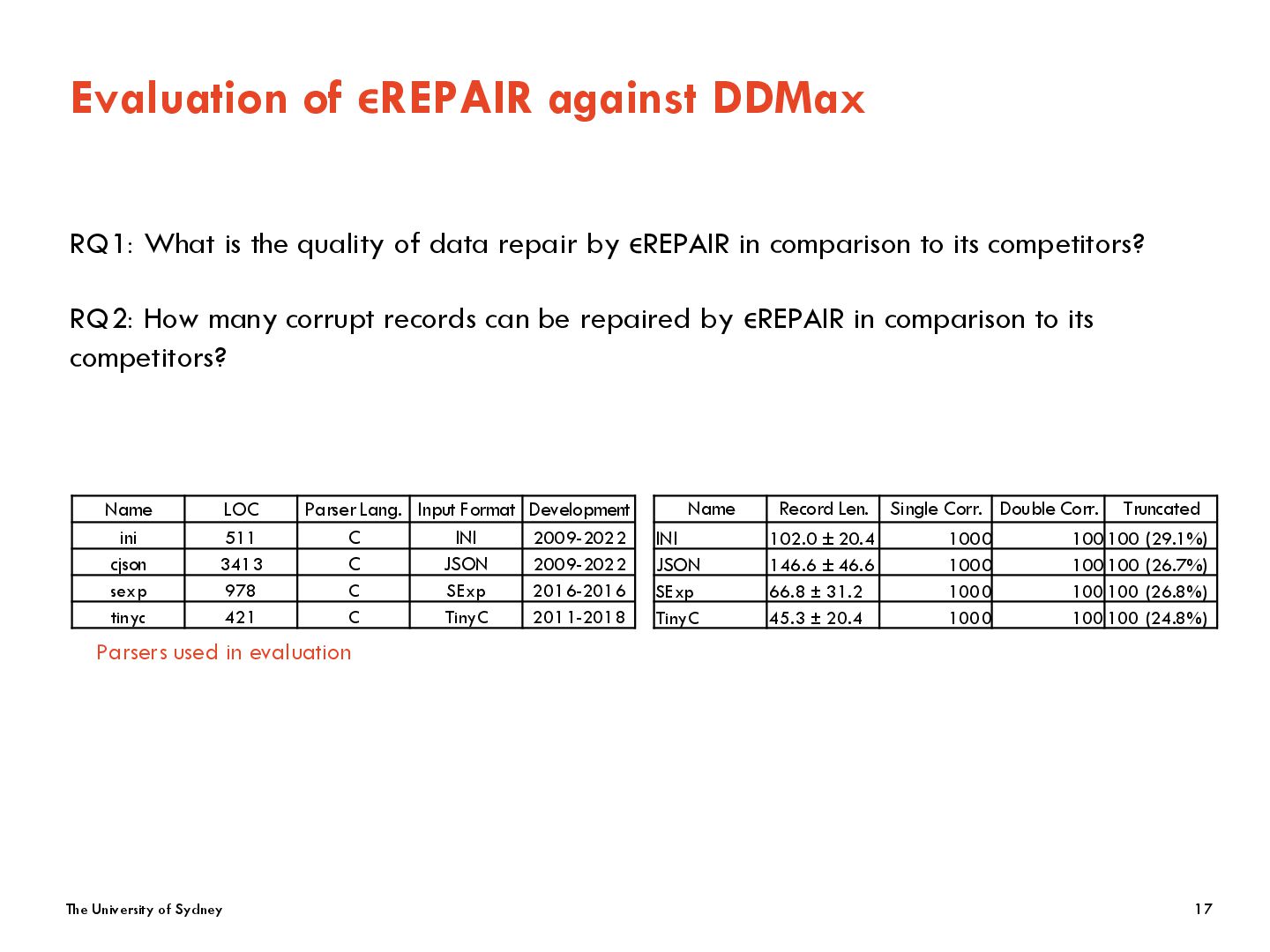 Evaluation of ϵREPAIR against DDMax

RQ1: What is the quality of data repair by ϵREPAIR in comparison to its competitors?

RQ2: How many corrupt records can be repaired by ϵREPAIR in comparison to its competitors?

| Name | LOC | Parser Lang. | Input Format | Development |
|---|---|---|---|---|
| ini | 511 | C | INI | 2009-2022 |
| cjson | 3413 | C | JSON | 2009-2022 |
| sexp | 978 | C | SExp | 2016-2016 |
| tinyc | 421 | C | TinyC | 2011-2018 |

Parsers used in evaluation

| Name | Record Len. | Single Corr. | Double Corr. | Truncated |
|---|---|---|---|---|
| INI | 102.0 ± 20.4 | 1000 | 100 | 100 (29.1%) |
| JSON | 146.6 ± 46.6 | 1000 | 100 | 100 (26.7%) |
| SExp | 66.8 ± 31.2 | 1000 | 100 | 100 (26.8%) |
| TinyC | 45.3 ± 20.4 | 1000 | 100 | 100 (24.8%) |

The University of Sydney

17